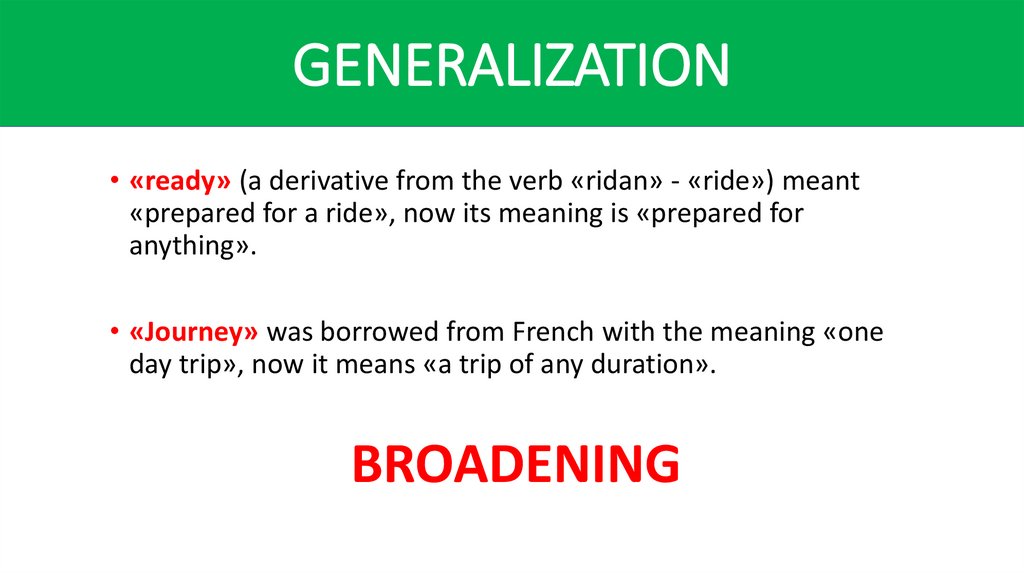 GENERALIZATION

• «ready» (a derivative from the verb «ridan» - «ride») meant «prepared for a ride», now its meaning is «prepared for anything».

• «Journey» was borrowed from French with the meaning «one day trip», now it means «a trip of any duration».

BROADENING